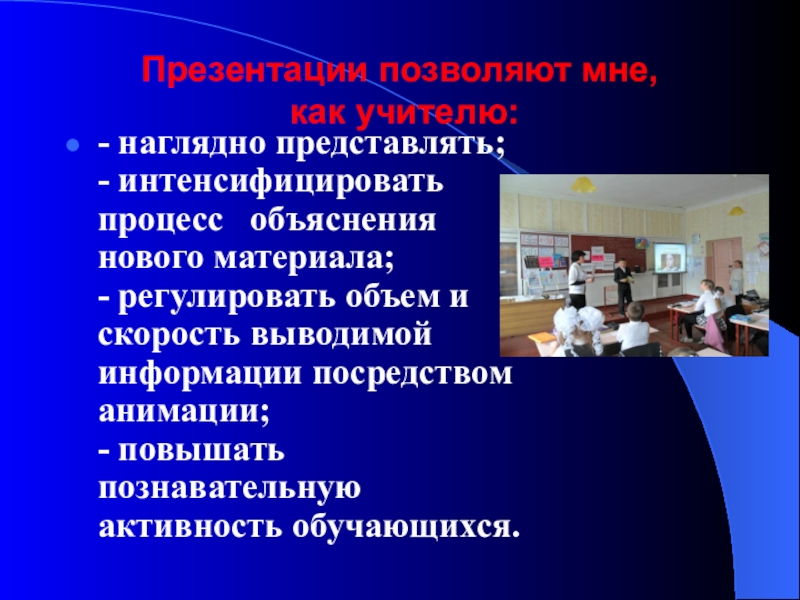 Презентации позволяют мне, как учителю:

- наглядно представлять;
- интенсифицировать процесс объяснения нового материала;
- регулировать объем и скорость выводимой информации посредством анимации;
- повышать познавательную активность обучающихся.